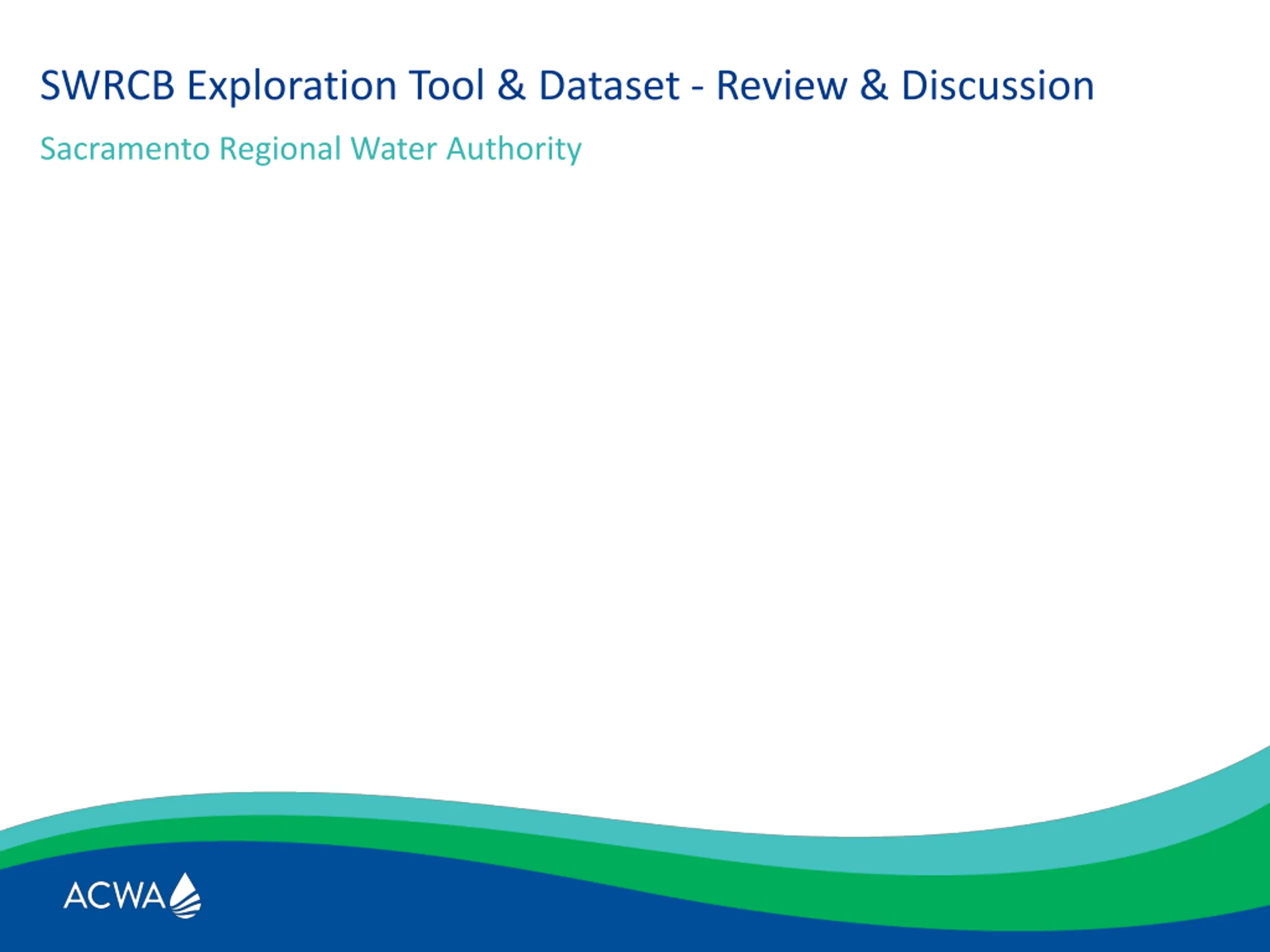 SWRCB Exploration Tool & Dataset - Review & Discussion

Sacramento Regional Water Authority

ACWA